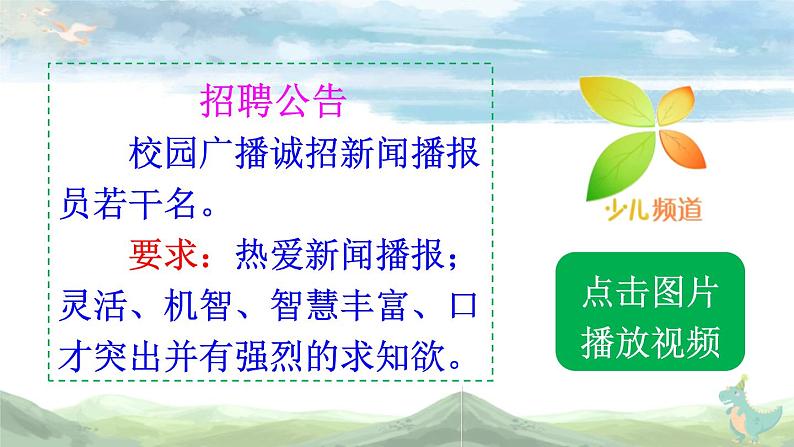 招聘公告

校园广播诚招新闻播报员若干名。

要求：热爱新闻播报；灵活、机智、智慧丰富、口才突出并有强烈的求知欲。

少儿频道

点击图片
播放视频